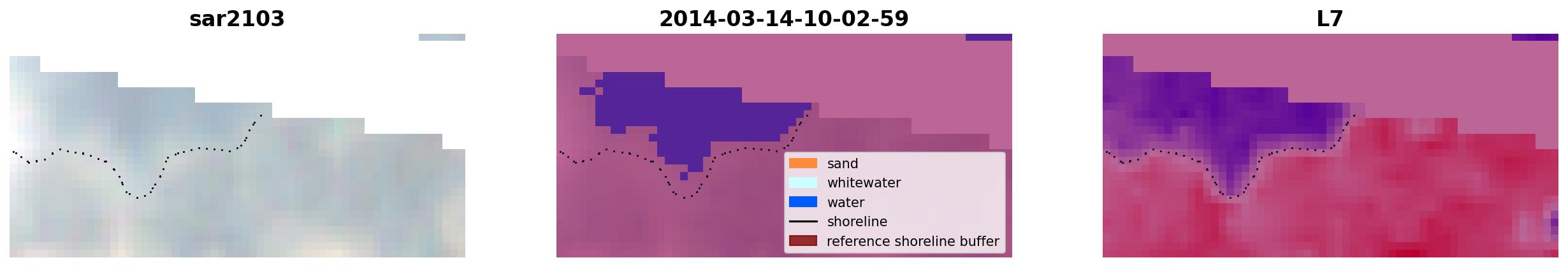 sar2103

2014-03-14-10-02-59

sand
whitewater
water
shoreline
reference shoreline buffer

L7